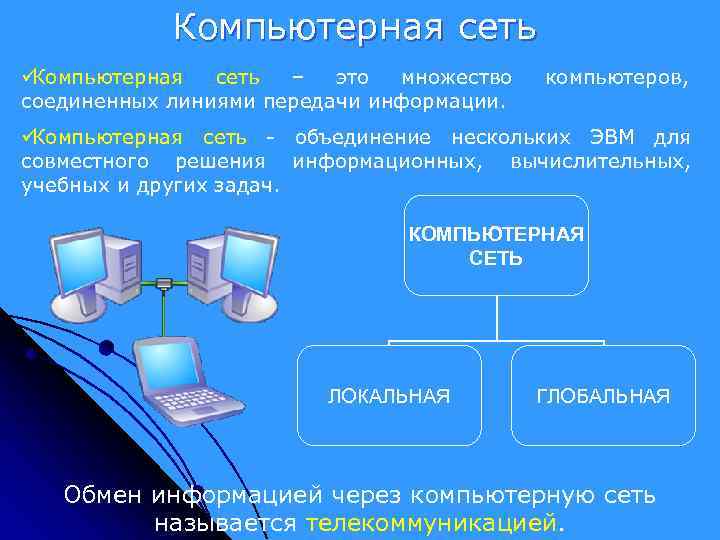 Компьютерная сеть

✓Компьютерная сеть – это множество компьютеров, соединенных линиями передачи информации.

✓Компьютерная сеть - объединение нескольких ЭВМ для совместного решения информационных, вычислительных, учебных и других задач.

КОМПЬЮТЕРНАЯ СЕТЬ

ЛОКАЛЬНАЯ

ГЛОБАЛЬНАЯ

Обмен информацией через компьютерную сеть называется телекоммуникацией.